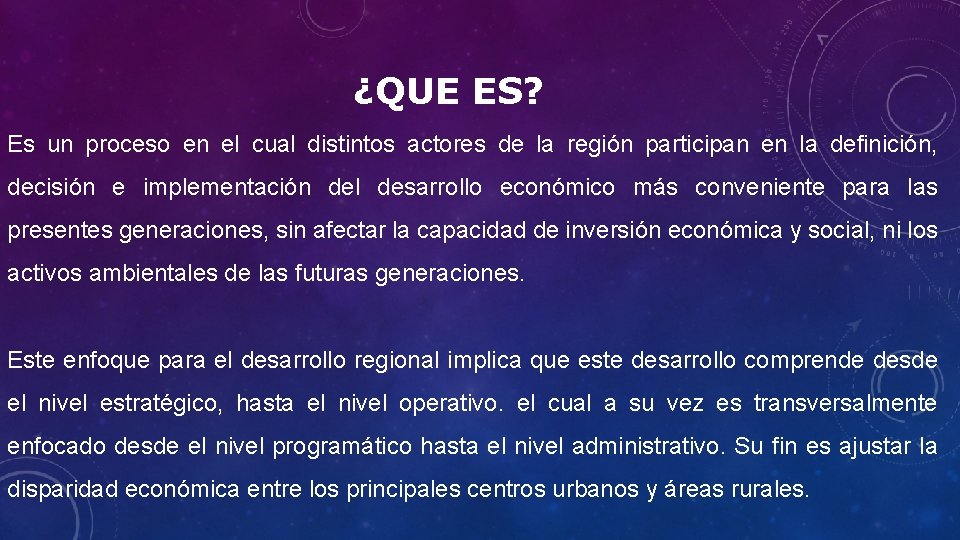 ¿QUE ES?

Es un proceso en el cual distintos actores de la región participan en la definición, decisión e implementación del desarrollo económico más conveniente para las presentes generaciones, sin afectar la capacidad de inversión económica y social, ni los activos ambientales de las futuras generaciones.

Este enfoque para el desarrollo regional implica que este desarrollo comprende desde el nivel estratégico, hasta el nivel operativo. el cual a su vez es transversalmente enfocado desde el nivel programático hasta el nivel administrativo. Su fin es ajustar la disparidad económica entre los principales centros urbanos y áreas rurales.